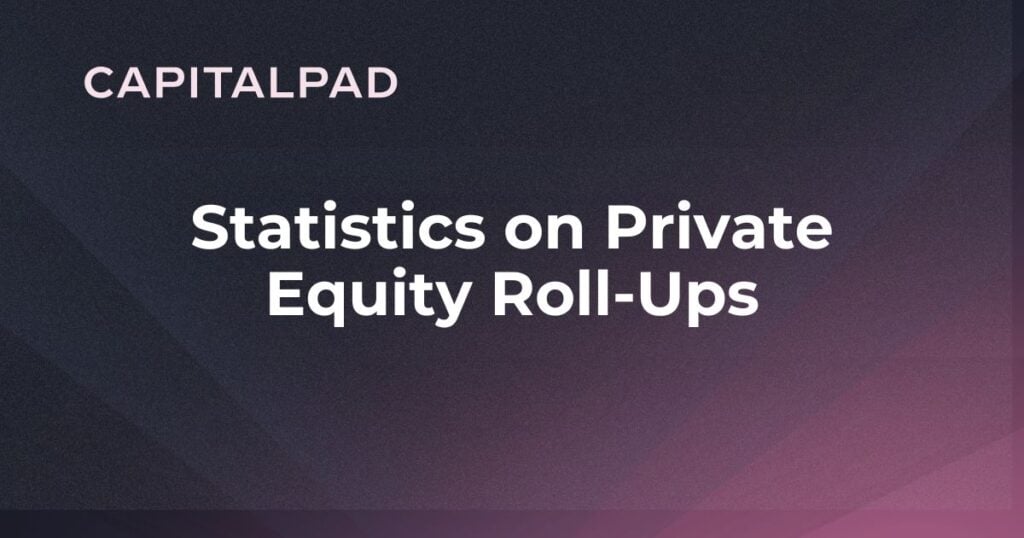 CAPITALPAD

Statistics on Private Equity Roll-Ups